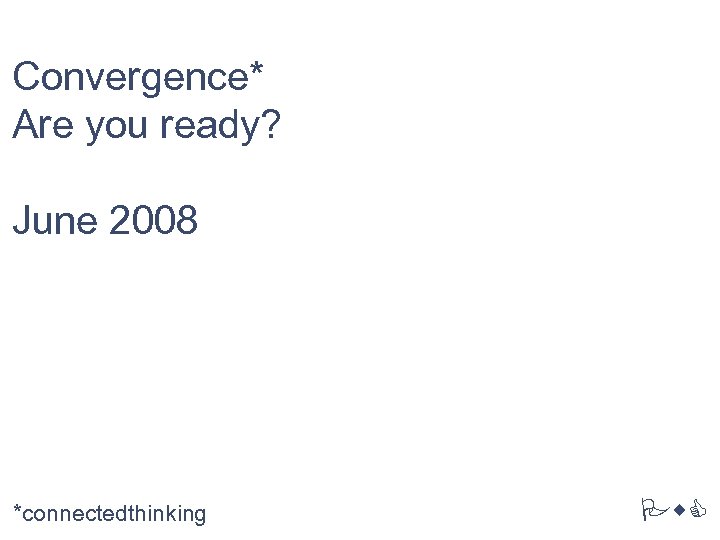 Convergence*
Are you ready?

June 2008

*connectedthinking